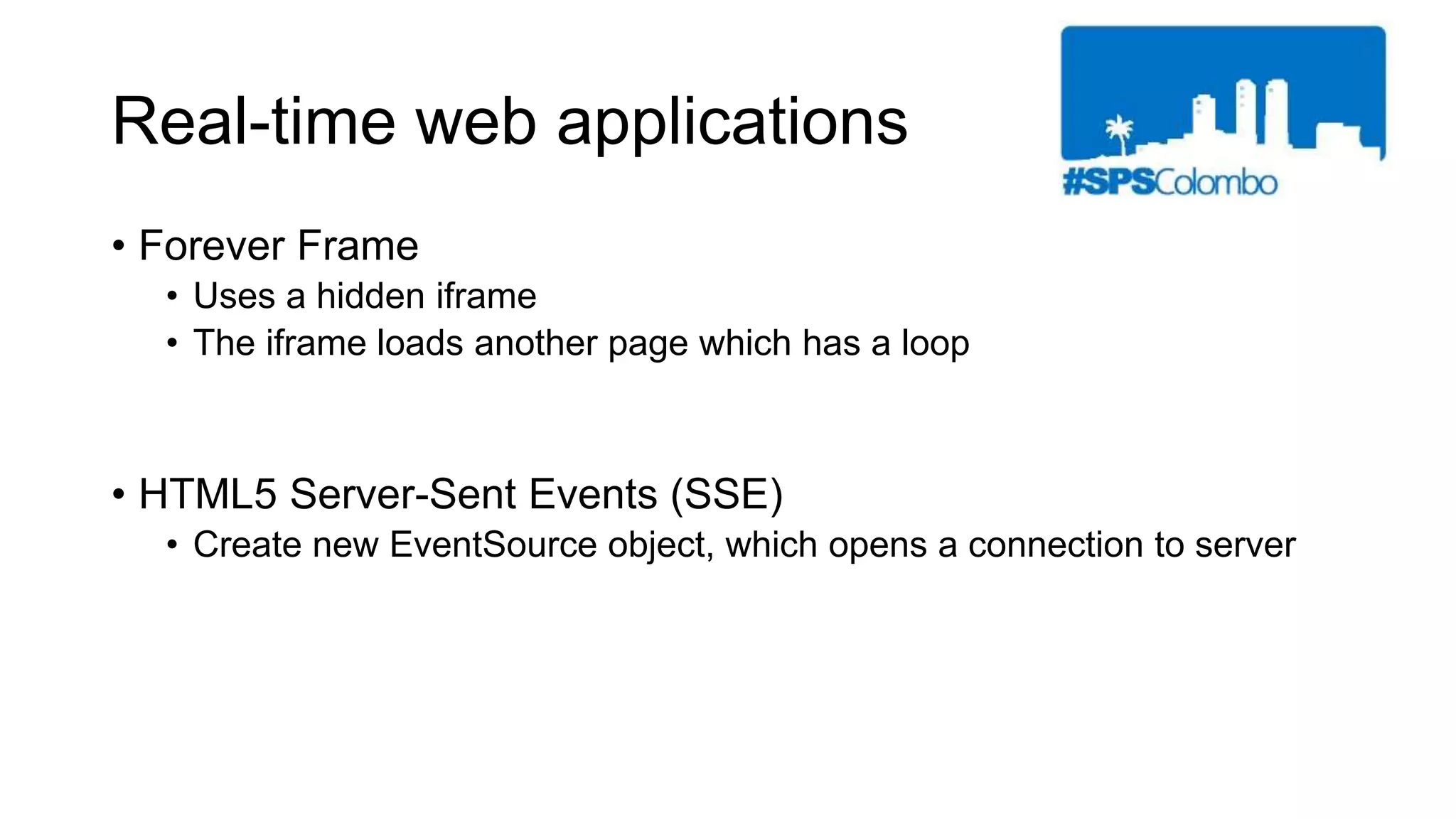 Real-time web applications

#SPSColombo

• Forever Frame
  • Uses a hidden iframe
  • The iframe loads another page which has a loop

• HTML5 Server-Sent Events (SSE)
  • Create new EventSource object, which opens a connection to server